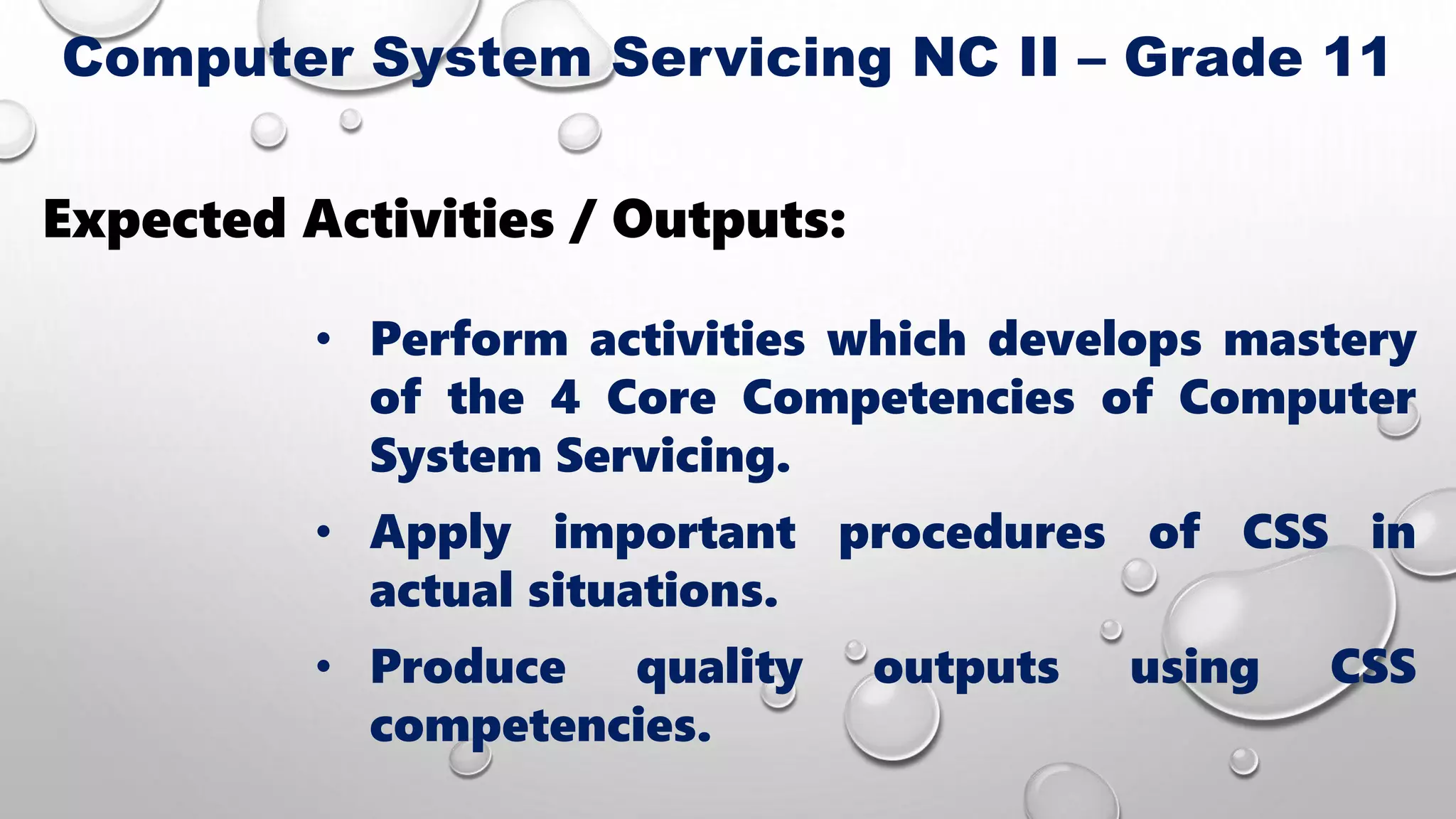 Computer System Servicing NC II – Grade 11

Expected Activities / Outputs:

• Perform activities which develops mastery of the 4 Core Competencies of Computer System Servicing.

• Apply important procedures of CSS in actual situations.

• Produce quality outputs using CSS competencies.